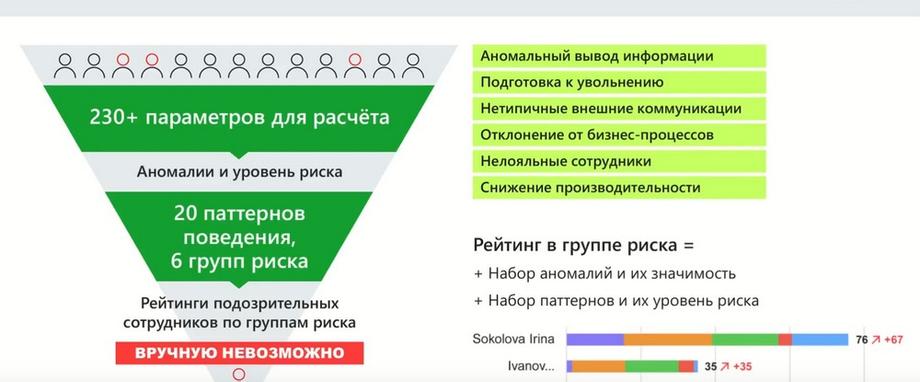 230+ параметров для расчёта

Аномалии и уровень риска

20 паттернов поведения, 6 групп риска

Рейтинги подозрительных сотрудников по группам риска

ВРУЧНУЮ НЕВОЗМОЖНО

Аномальный вывод информации
Подготовка к увольнению
Нетипичные внешние коммуникации
Отклонение от бизнес-процессов
Нелояльные сотрудники
Снижение производительности

Рейтинг в группе риска =
+ Набор аномалий и их значимость
+ Набор паттернов и их уровень риска

Sokolova Irina 76 ↗ +67
Ivanov... 35 ↗ +35